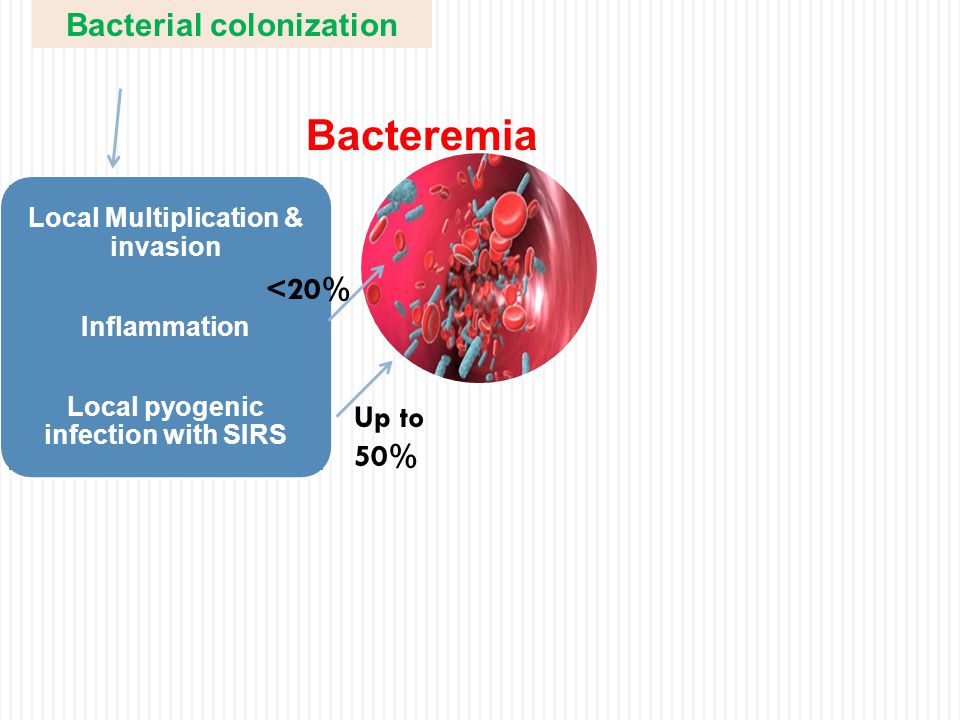 Bacterial colonization

Bacteremia

Local Multiplication & invasion

Inflammation

Local pyogenic infection with SIRS

<20%

Up to 50%